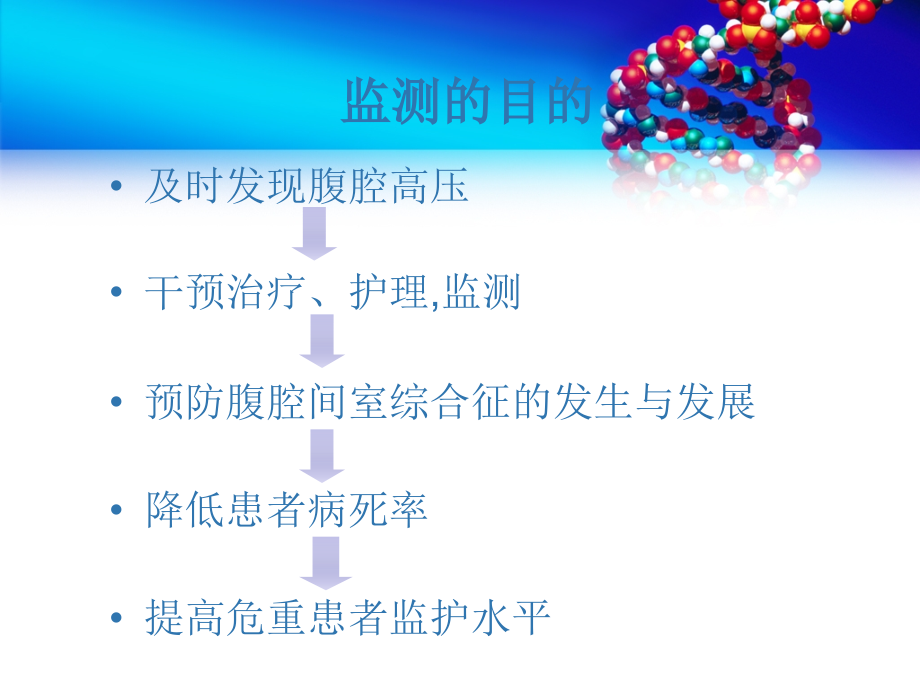 监测的目的

• 及时发现腹腔高压

• 干预治疗、护理,监测

• 预防腹腔间室综合征的发生与发展

• 降低患者病死率

• 提高危重患者监护水平